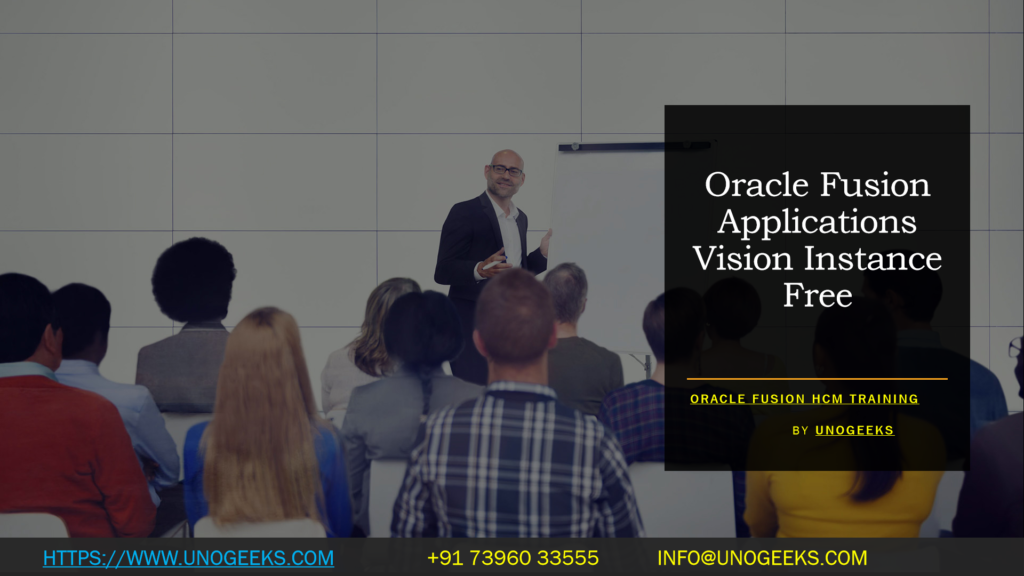 Oracle Fusion Applications Vision Instance Free

ORACLE FUSION HCM TRAINING

BY UNOGEEKS

HTTPS://WWW.UNOGEEKS.COM +91 73960 33555 INFO@UNOGEEKS.COM